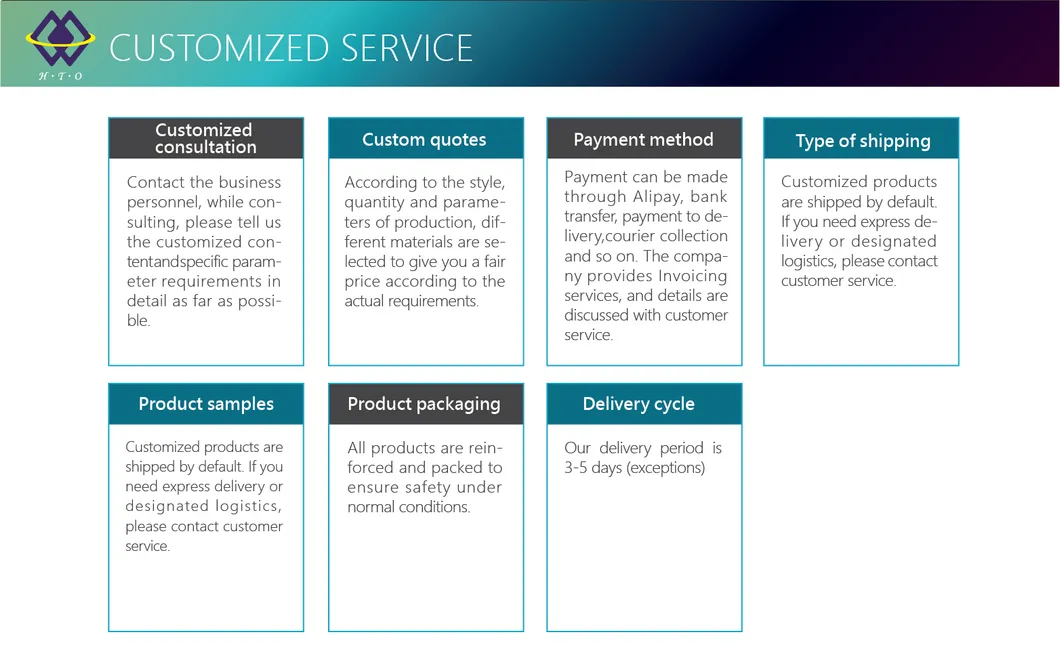 H · T · O

CUSTOMIZED SERVICE

Customized consultation

Contact the business personnel, while consulting, please tell us the customized contentandspecific parameter requirements in detail as far as possible.

Custom quotes

According to the style, quantity and parameters of production, different materials are selected to give you a fair price according to the actual requirements.

Payment method

Payment can be made through Alipay, bank transfer, payment to delivery,courier collection and so on. The company provides Invoicing services, and details are discussed with customer service.

Type of shipping

Customized products are shipped by default. If you need express delivery or designated logistics, please contact customer service.

Product samples

Customized products are shipped by default. If you need express delivery or designated logistics, please contact customer service.

Product packaging

All products are reinforced and packed to ensure safety under normal conditions.

Delivery cycle

Our delivery period is 3-5 days (exceptions)